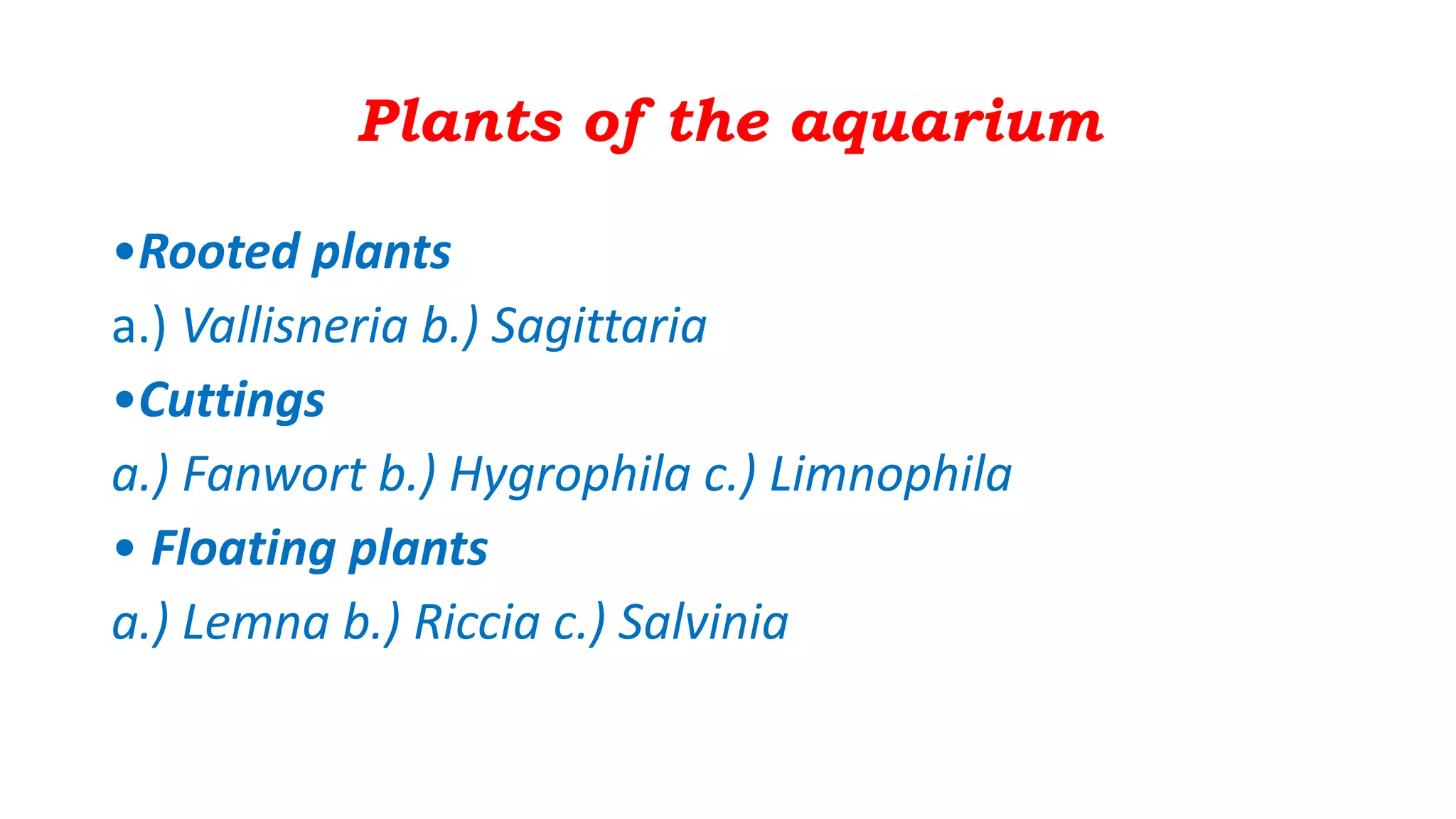 Plants of the aquarium

•Rooted plants

a.) Vallisneria b.) Sagittaria

•Cuttings

a.) Fanwort b.) Hygrophila c.) Limnophila

• Floating plants

a.) Lemna b.) Riccia c.) Salvinia